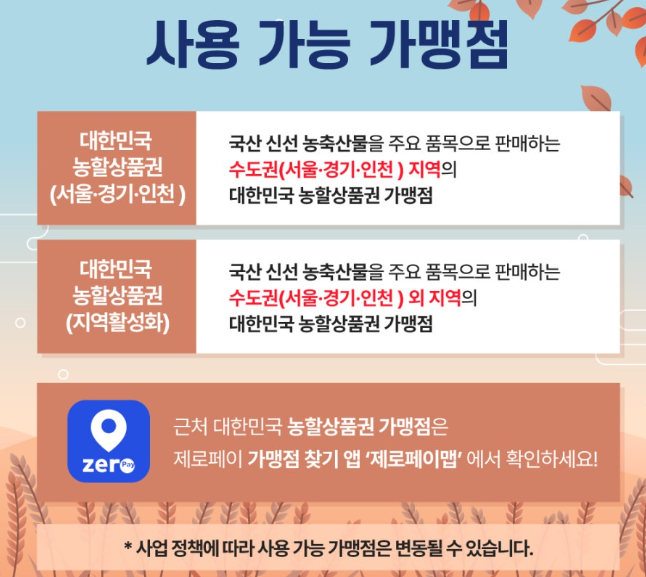 사용 가능 가맹점

| 대한민국 농할상품권 (서울·경기·인천 ) | 국산 신선 농축산물을 주요 품목으로 판매하는 수도권(서울·경기·인천 ) 지역의 대한민국 농할상품권 가맹점 |
|---|---|
| 대한민국 농할상품권 (지역활성화) | 국산 신선 농축산물을 주요 품목으로 판매하는 수도권(서울·경기·인천 ) 외 지역의 대한민국 농할상품권 가맹점 |

zero Pay

근처 대한민국 농할상품권 가맹점은 제로페이 가맹점 찾기 앱 '제로페이맵' 에서 확인하세요!

* 사업 정책에 따라 사용 가능 가맹점은 변동될 수 있습니다.